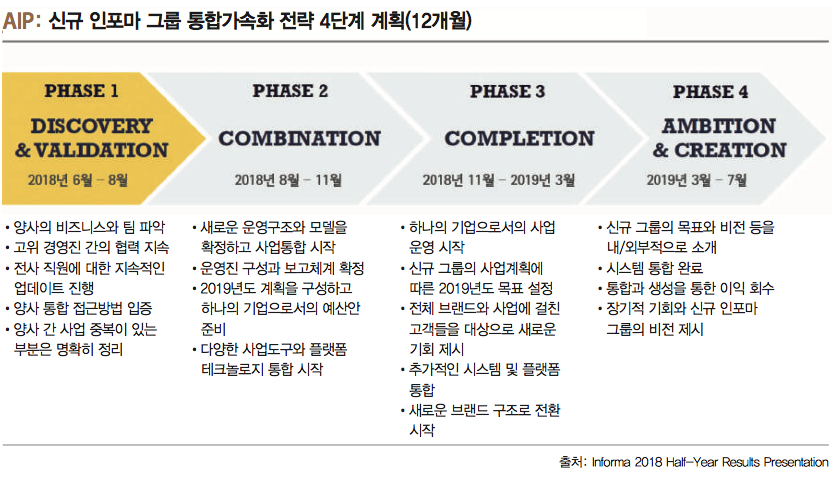 AIP: 신규 인포마 그룹 통합가속화 전략 4단계 계획(12개월)

PHASE 1
DISCOVERY & VALIDATION
2018년 6월 – 8월

PHASE 2
COMBINATION
2018년 8월 – 11월

PHASE 3
COMPLETION
2018년 11월 – 2019년 3월

PHASE 4
AMBITION & CREATION
2019년 3월 – 7월

• 양사의 비즈니스와 팀 파악
• 고위 경영진 간의 협력 지속
• 전사 직원에 대한 지속적인 업데이트 진행
• 양사 통합 접근방법 입증
• 양사 간 사업 중복이 있는 부분은 명확히 정리

• 새로운 운영구조와 모델을 확정하고 사업통합 시작
• 운영진 구성과 보고체계 확정
• 2019년도 계획을 구성하고 하나의 기업으로서의 예산안 준비
• 다양한 사업도구와 플랫폼 테크놀로지 통합 시작

• 하나의 기업으로서의 사업 운영 시작
• 신규 그룹의 사업계획에 따른 2019년도 목표 설정
• 전체 브랜드와 사업에 걸친 고객들을 대상으로 새로운 기회 제시
• 추가적인 시스템 및 플랫폼 통합
• 새로운 브랜드 구조로 전환 시작

• 신규 그룹의 목표와 비전 등을 내/외부적으로 소개
• 시스템 통합 완료
• 통합과 생성을 통한 이익 회수
• 장기적 기회와 신규 인포마 그룹의 비전 제시

출처: Informa 2018 Half–Year Results Presentation